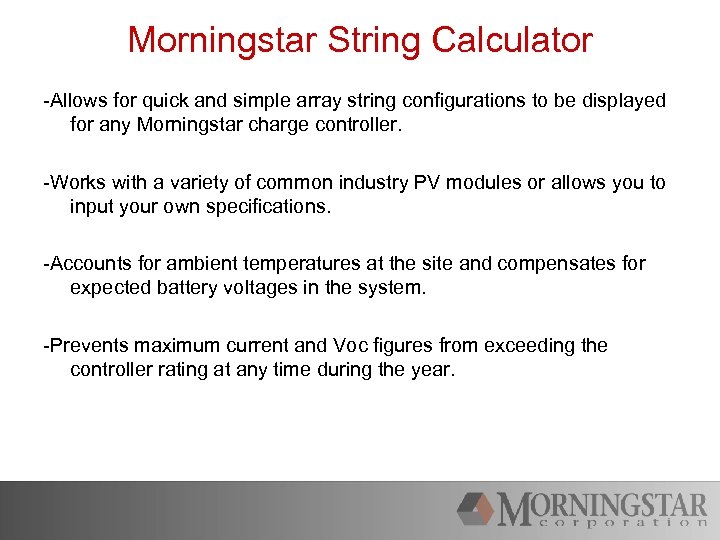 Morningstar String Calculator

-Allows for quick and simple array string configurations to be displayed for any Morningstar charge controller.

-Works with a variety of common industry PV modules or allows you to input your own specifications.

-Accounts for ambient temperatures at the site and compensates for expected battery voltages in the system.

-Prevents maximum current and Voc figures from exceeding the controller rating at any time during the year.

MORNINGSTAR
corporation